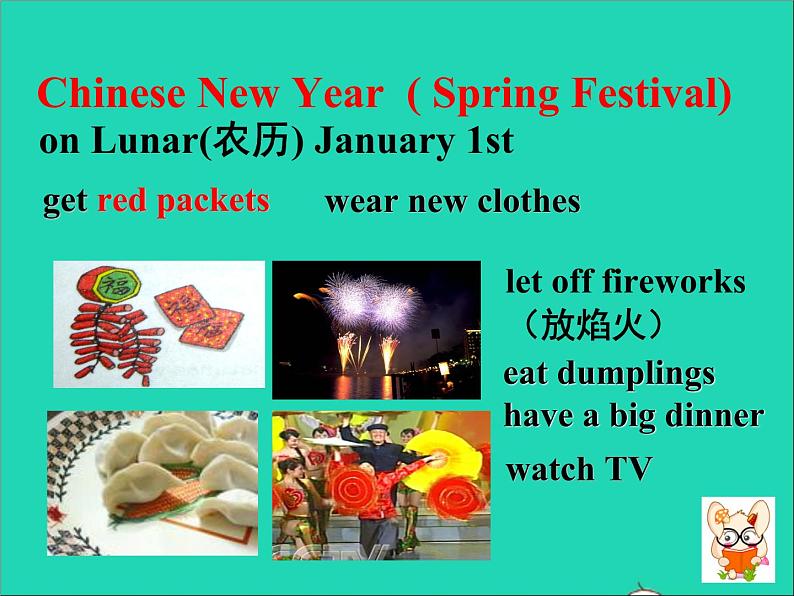 Chinese New Year ( Spring Festival)
on Lunar(农历) January 1st

get red packets wear new clothes

福

let off fireworks
（放焰火）

eat dumplings
have a big dinner
watch TV